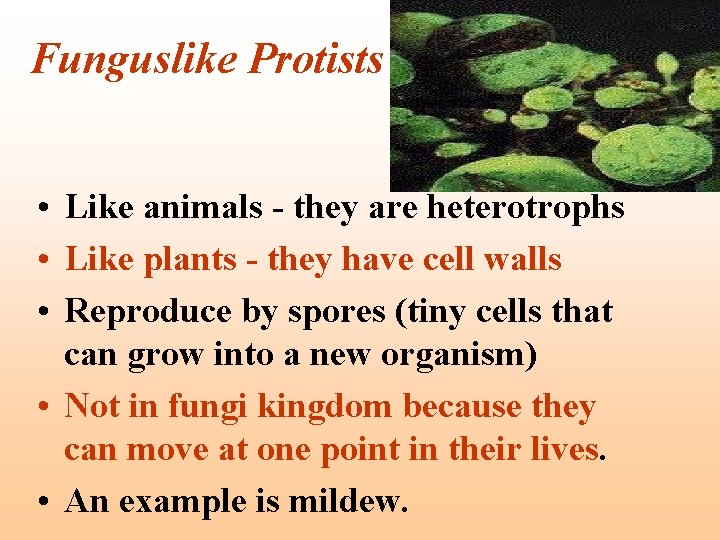 Funguslike Protists

• Like animals - they are heterotrophs
• Like plants - they have cell walls
• Reproduce by spores (tiny cells that can grow into a new organism)
• Not in fungi kingdom because they can move at one point in their lives.
• An example is mildew.